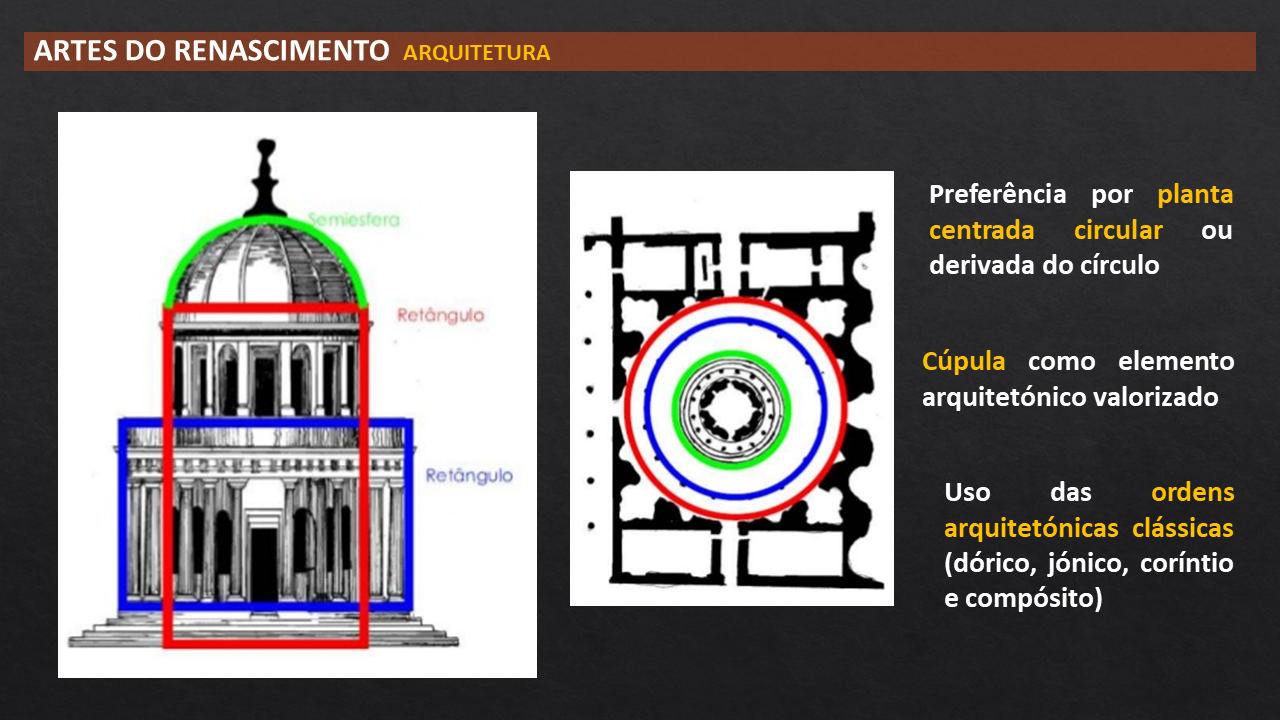 ARTES DO RENASCIMENTO ARQUITETURA

Semiesfera

Retângulo

Retângulo

Preferência por planta centrada circular ou derivada do círculo

Cúpula como elemento arquitetónico valorizado

Uso das ordens arquitetónicas clássicas (dórico, jónico, coríntio e compósito)